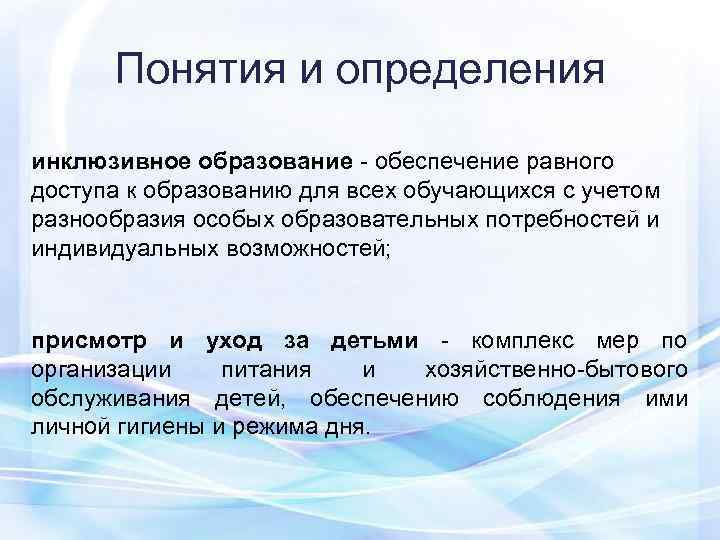 Понятия и определения

инклюзивное образование - обеспечение равного доступа к образованию для всех обучающихся с учетом разнообразия особых образовательных потребностей и индивидуальных возможностей;

присмотр и уход за детьми - комплекс мер по организации питания и хозяйственно-бытового обслуживания детей, обеспечению соблюдения ими личной гигиены и режима дня.